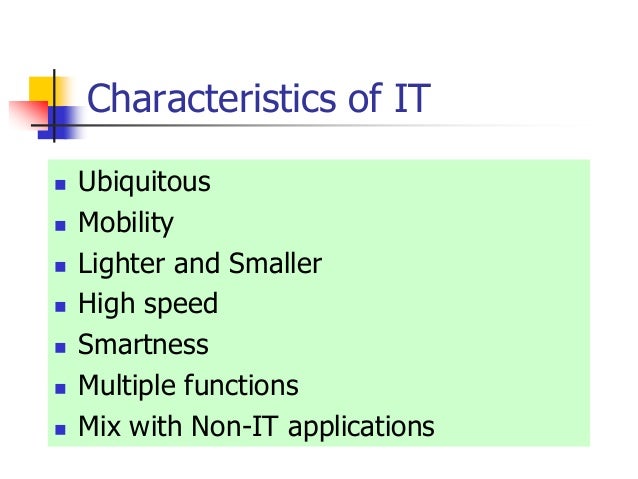 Characteristics of IT

- Ubiquitous
- Mobility
- Lighter and Smaller
- High speed
- Smartness
- Multiple functions
- Mix with Non-IT applications